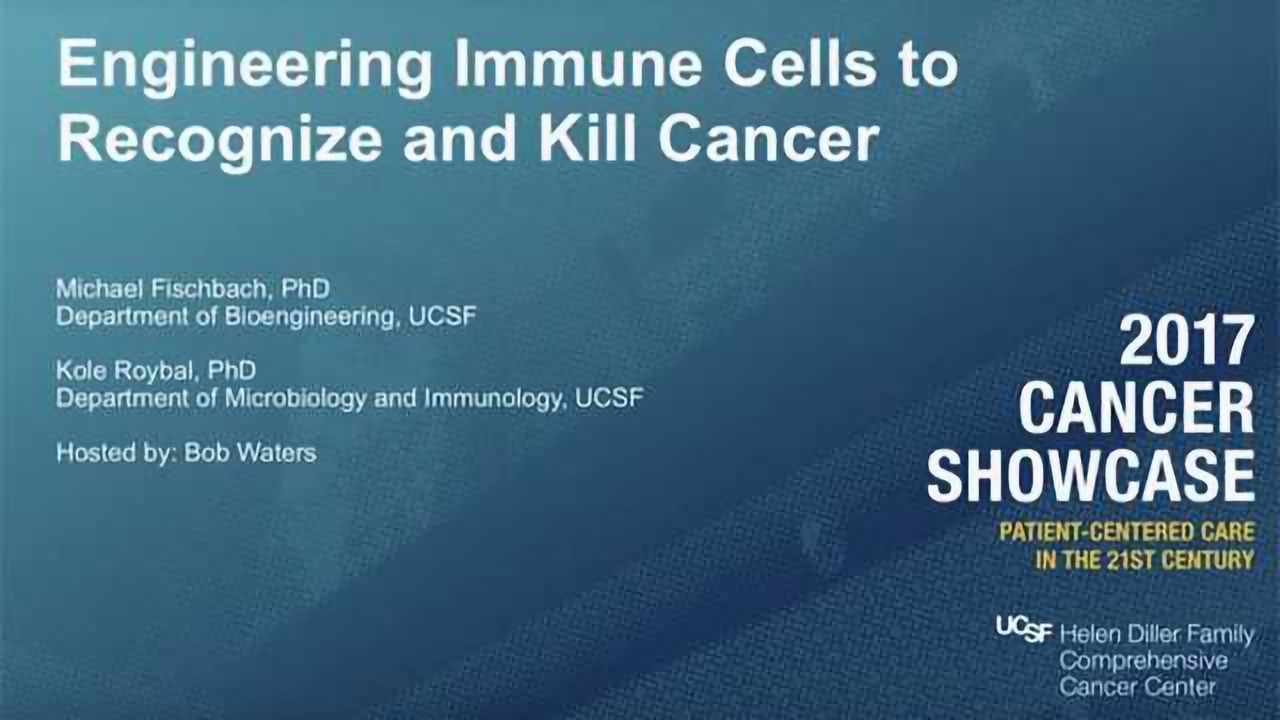 Engineering Immune Cells to Recognize and Kill Cancer

Michael Fischbach, PhD
Department of Bioengineering, UCSF

Kole Roybal, PhD
Department of Microbiology and Immunology, UCSF

Hosted by: Bob Waters

2017
CANCER
SHOWCASE
PATIENT-CENTERED CARE
IN THE 21ST CENTURY

UCSF Helen Diller Family
Comprehensive
Cancer Center